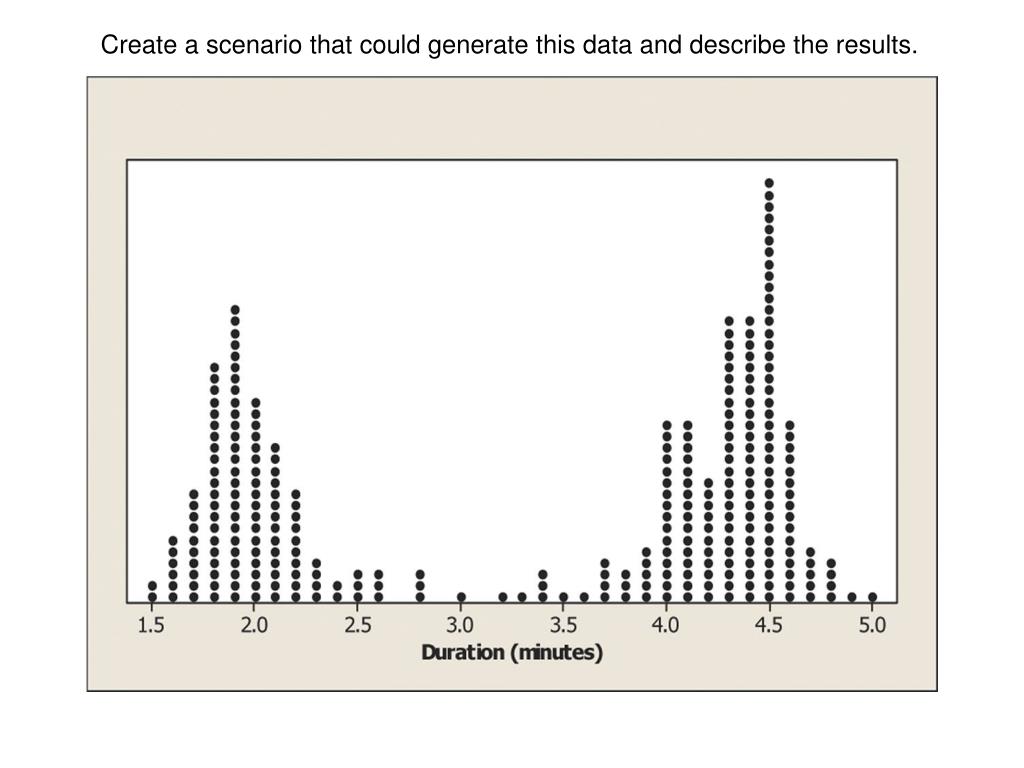 Create a scenario that could generate this data and describe the results.

1.5 2.0 2.5 3.0 3.5 4.0 4.5 5.0
Duration (minutes)